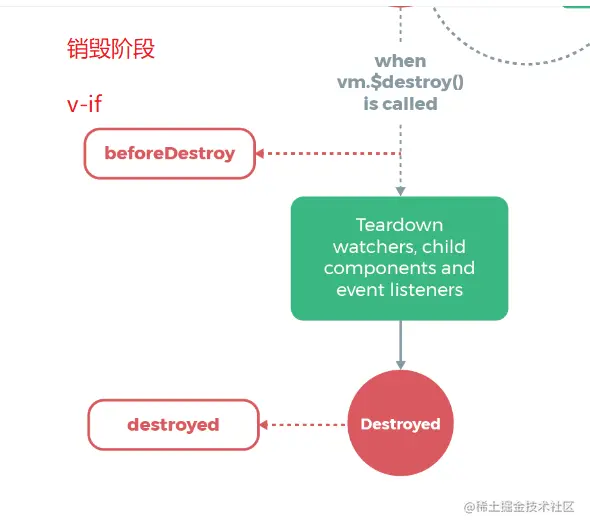 销毁阶段

v-if

when vm.$destroy() is called

beforeDestroy

Teardown watchers, child components and event listeners

destroyed

Destroyed

@稀土掘金技术社区